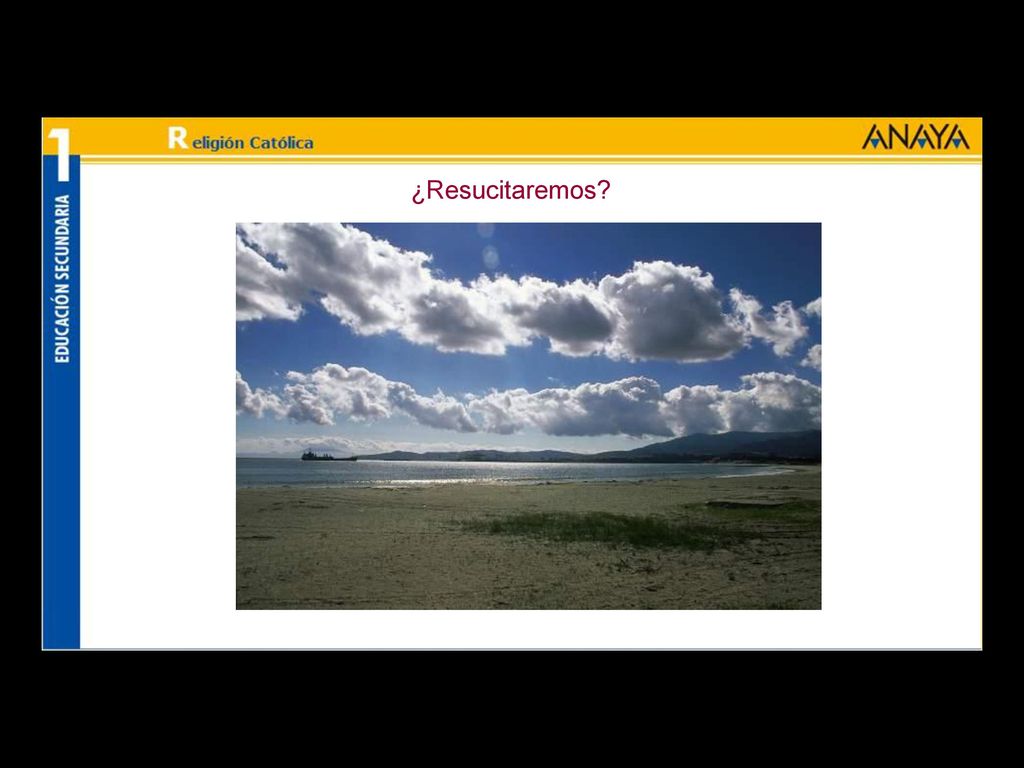 1
EDUCACIÓN SECUNDARIA

Religión Católica

ANAYA

¿Resucitaremos?